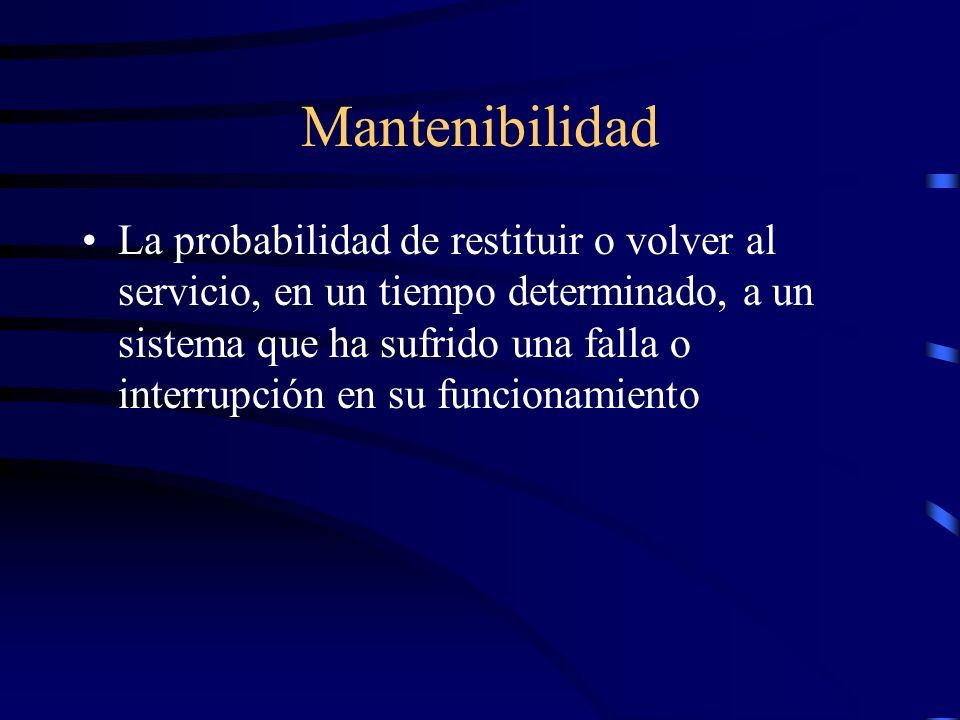 Mantenibilidad

• La probabilidad de restituir o volver al servicio, en un tiempo determinado, a un sistema que ha sufrido una falla o interrupción en su funcionamiento